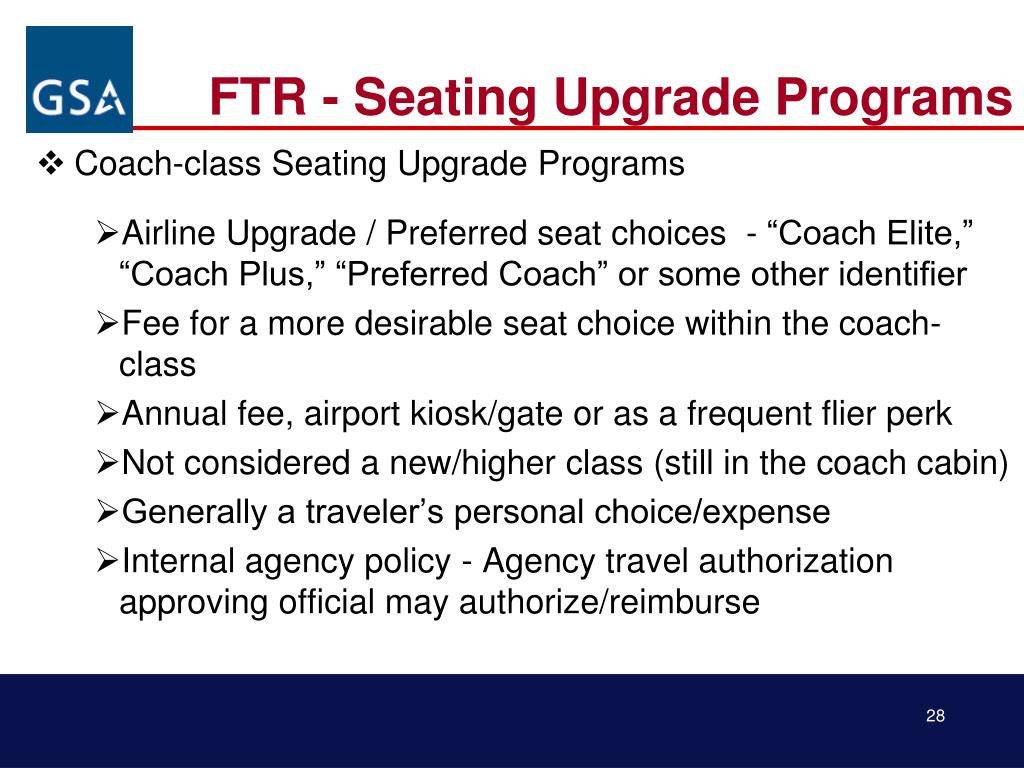 GSA

FTR - Seating Upgrade Programs

❖ Coach-class Seating Upgrade Programs

➢Airline Upgrade / Preferred seat choices - “Coach Elite,” “Coach Plus,” “Preferred Coach” or some other identifier

➢Fee for a more desirable seat choice within the coach-class

➢Annual fee, airport kiosk/gate or as a frequent flier perk

➢Not considered a new/higher class (still in the coach cabin)

➢Generally a traveler’s personal choice/expense

➢Internal agency policy - Agency travel authorization approving official may authorize/reimburse

28